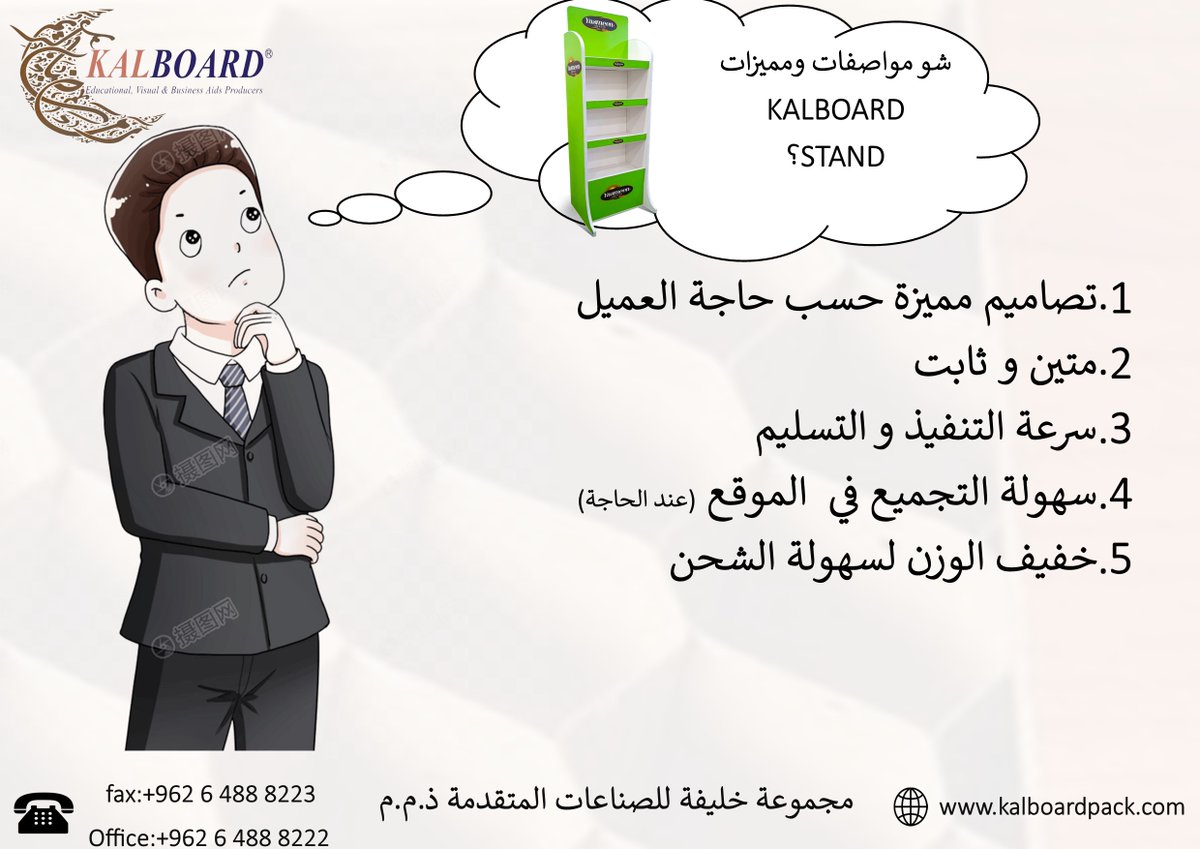 KALBOARD®
Educational, Visual & Business Aids Producers

شو مواصفات ومميزات
KALBOARD
STAND؟

1.تصاميم مميزة حسب حاجة العميل
2.متين و ثابت
3.سرعة التنفيذ و التسليم
4.سهولة التجميع في الموقع (عند الحاجة)
5.خفيف الوزن لسهولة الشحن

fax:+962 6 488 8223
Office:+962 6 488 8222
مجموعة خليفة للصناعات المتقدمة ذ.م.م
www.kalboardpack.com